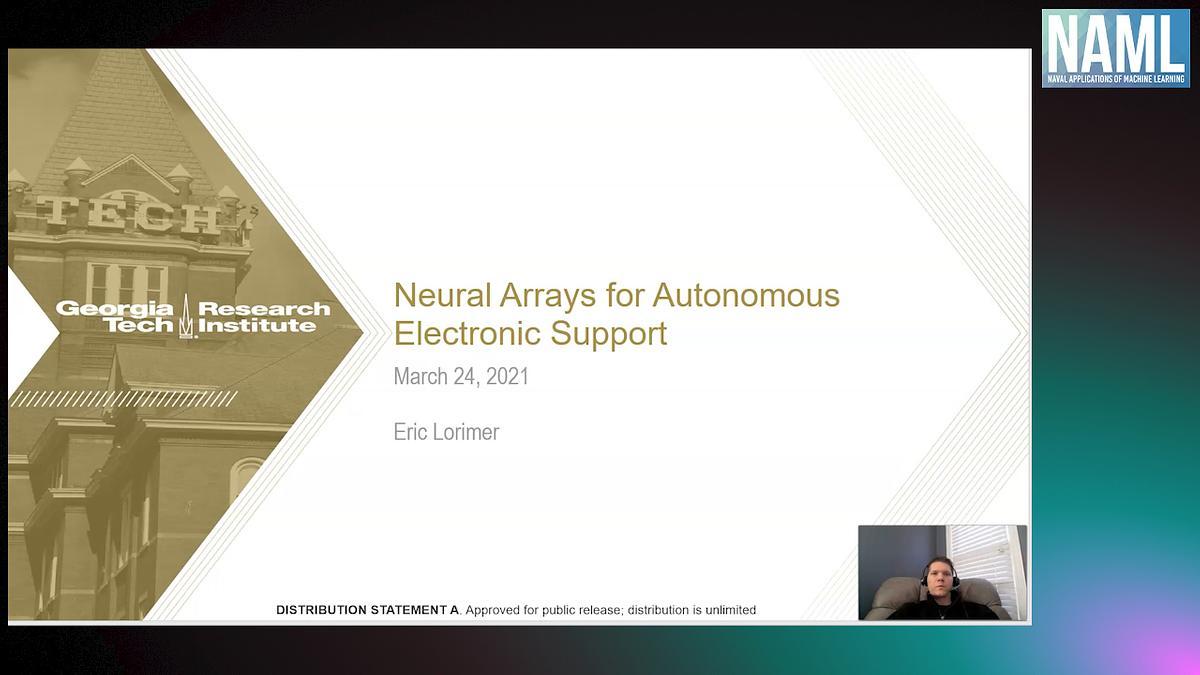 NAML
NAVAL APPLICATIONS OF MACHINE LEARNING

TECH

Georgia Tech Research Institute

Neural Arrays for Autonomous Electronic Support

March 24, 2021

Eric Lorimer

DISTRIBUTION STATEMENT A. Approved for public release; distribution is unlimited